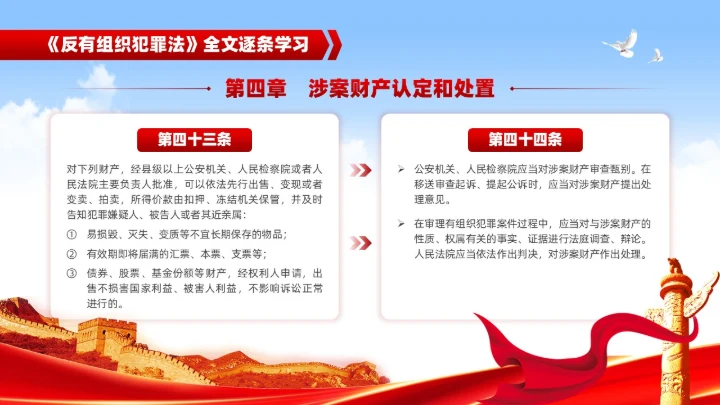 《反有组织犯罪法》全文逐条学习

第四章 涉案财产认定和处置

第四十三条

对下列财产，经县级以上公安机关、人民检察院或者人民法院主要负责人批准，可以依法先行出售、变现或者变卖、拍卖，所得价款由扣押、冻结机关保管，并及时告知犯罪嫌疑人、被告人或者其近亲属：

① 易损毁、灭失、变质等不宜长期保存的物品；

② 有效期即将届满的汇票、本票、支票等；

③ 债券、股票、基金份额等财产，经权利人申请，出售不损害国家利益、被害人利益，不影响诉讼正常进行的。

第四十四条

➢ 公安机关、人民检察院应当对涉案财产审查甄别。在移送审查起诉、提起公诉时，应当对涉案财产提出处理意见。

➢ 在审理有组织犯罪案件过程中，应当对与涉案财产的性质、权属有关的事实、证据进行法庭调查、辩论。人民法院应当依法作出判决，对涉案财产作出处理。